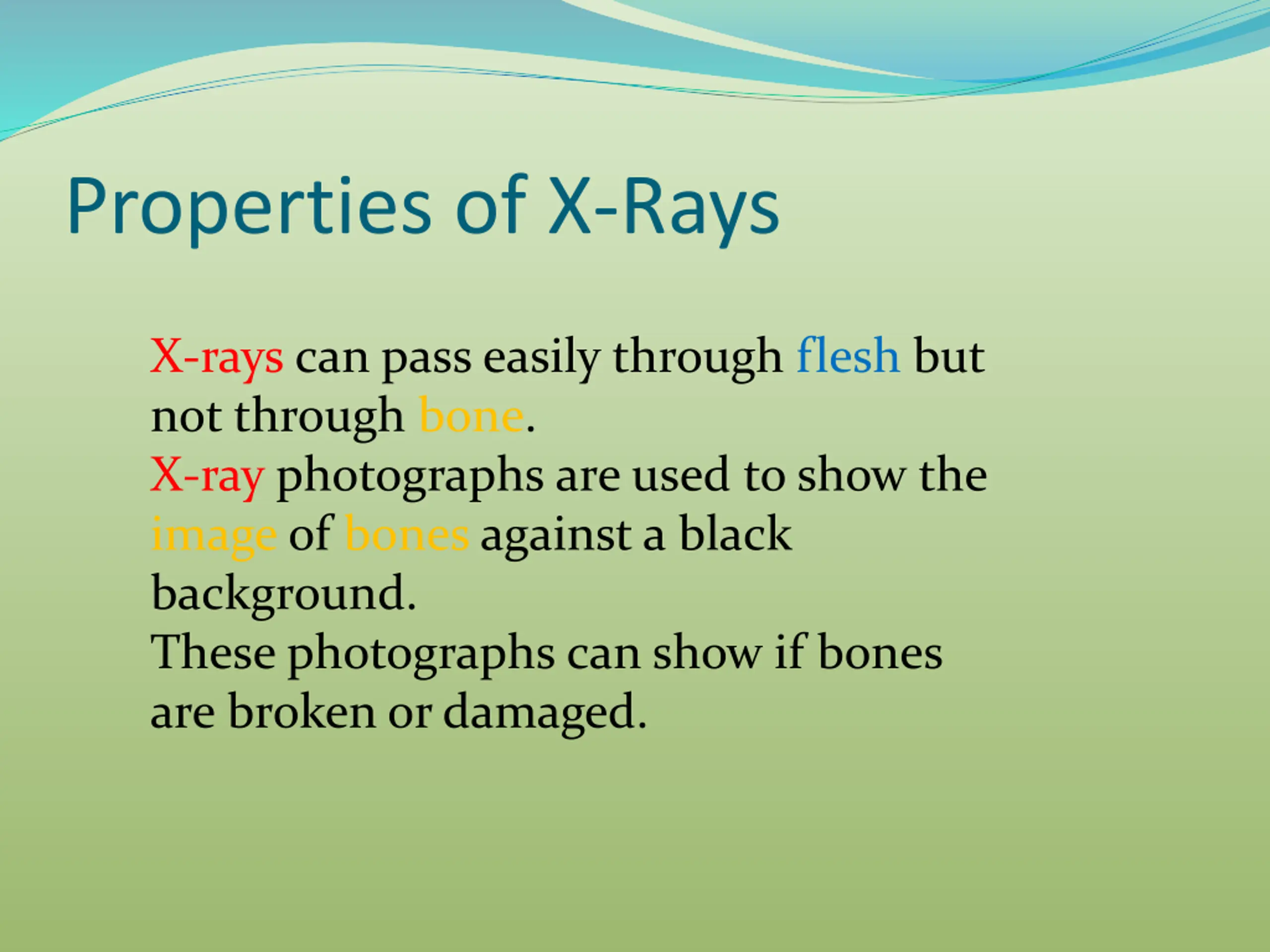 Properties of X-Rays

X-rays can pass easily through flesh but not through bone.

X-ray photographs are used to show the image of bones against a black background.

These photographs can show if bones are broken or damaged.